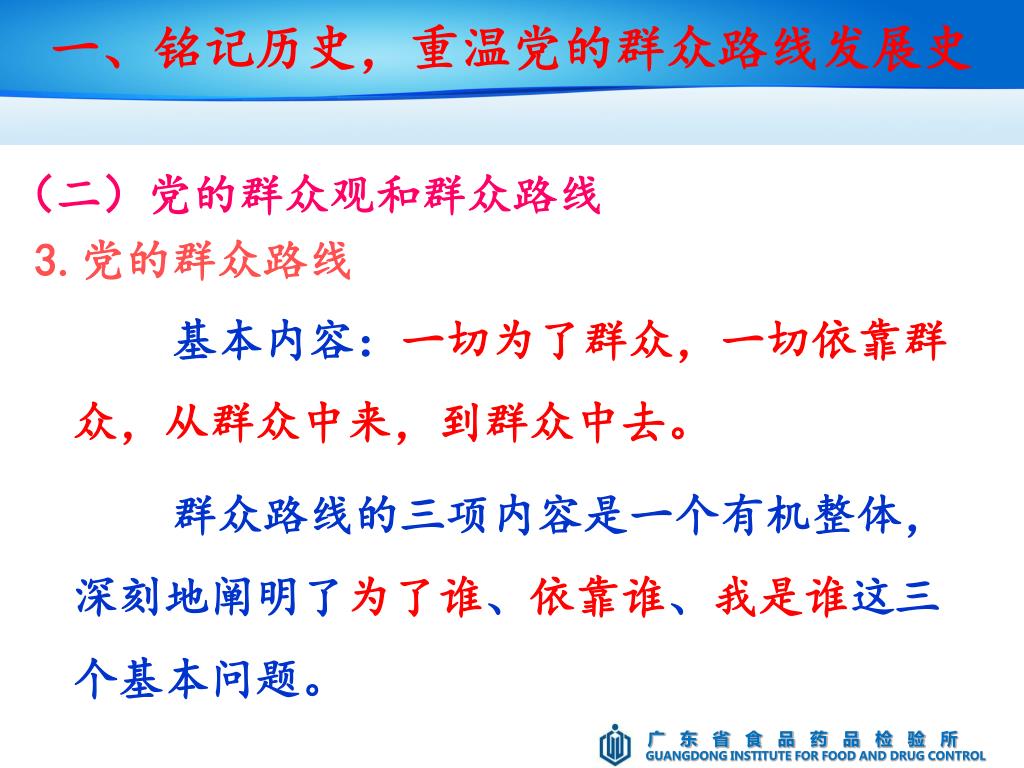 一、铭记历史，重温党的群众路线发展史

（二）党的群众观和群众路线

3. 党的群众路线

基本内容：一切为了群众，一切依靠群众，从群众中来，到群众中去。

群众路线的三项内容是一个有机整体，深刻地阐明了为了谁、依靠谁、我是谁这三个基本问题。

广东省食品药品检验所
GUANGDONG INSTITUTE FOR FOOD AND DRUG CONTROL